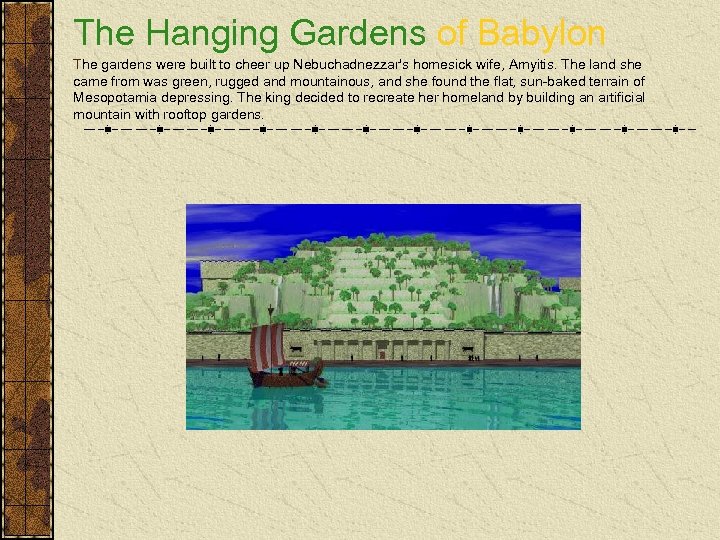 The Hanging Gardens of Babylon

The gardens were built to cheer up Nebuchadnezzar's homesick wife, Amyitis. The land she came from was green, rugged and mountainous, and she found the flat, sun-baked terrain of Mesopotamia depressing. The king decided to recreate her homeland by building an artificial mountain with rooftop gardens.